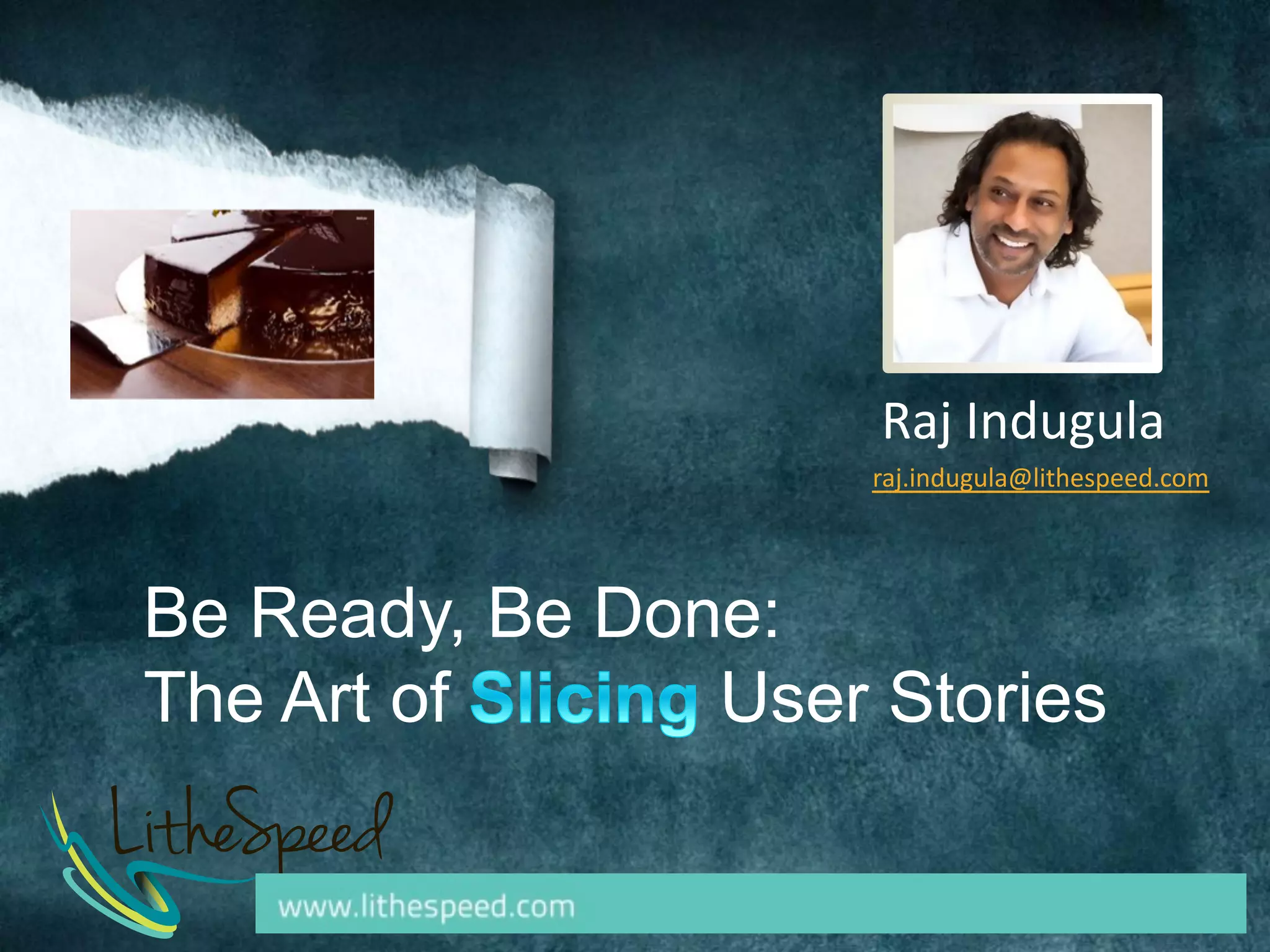 Raj Indugula
raj.indugula@lithespeed.com

Be Ready, Be Done:
The Art of Slicing User Stories

LitheSpeed

www.lithespeed.com